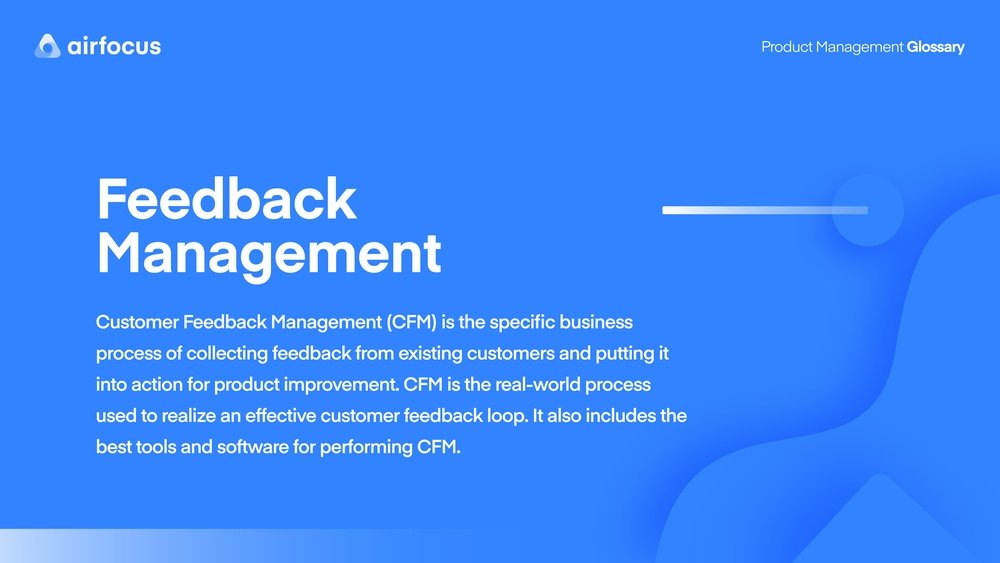 airfocus

Product Management Glossary

Feedback Management

Customer Feedback Management (CFM) is the specific business process of collecting feedback from existing customers and putting it into action for product improvement. CFM is the real-world process used to realize an effective customer feedback loop. It also includes the best tools and software for performing CFM.